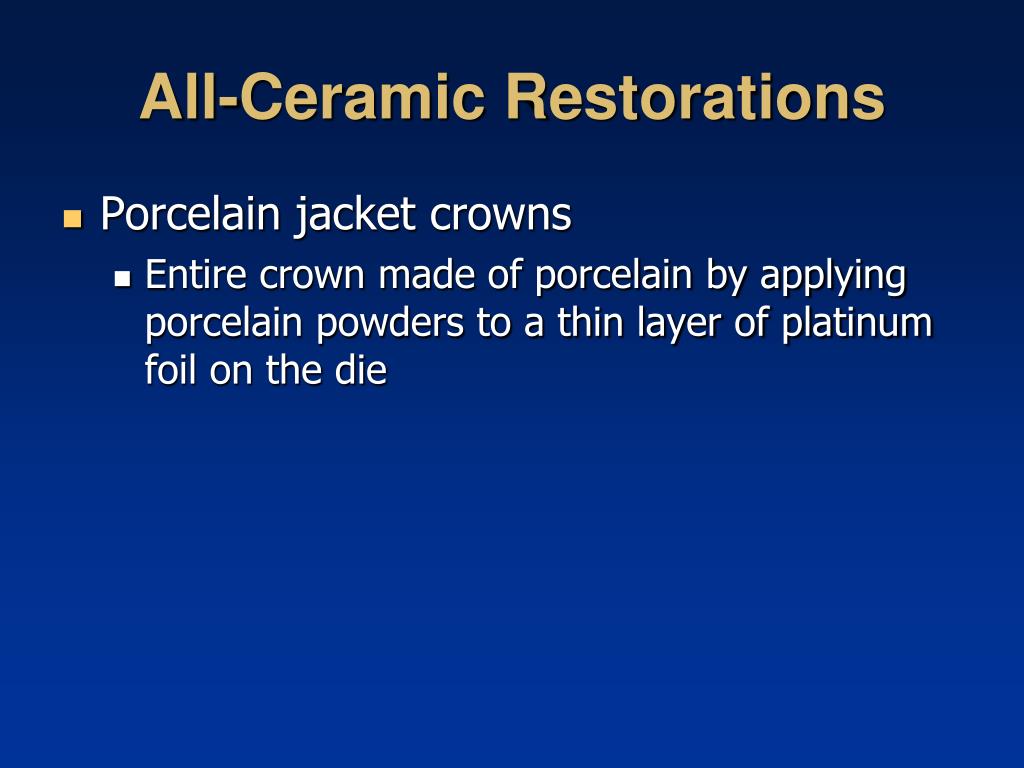 All-Ceramic Restorations

Porcelain jacket crowns

Entire crown made of porcelain by applying porcelain powders to a thin layer of platinum foil on the die